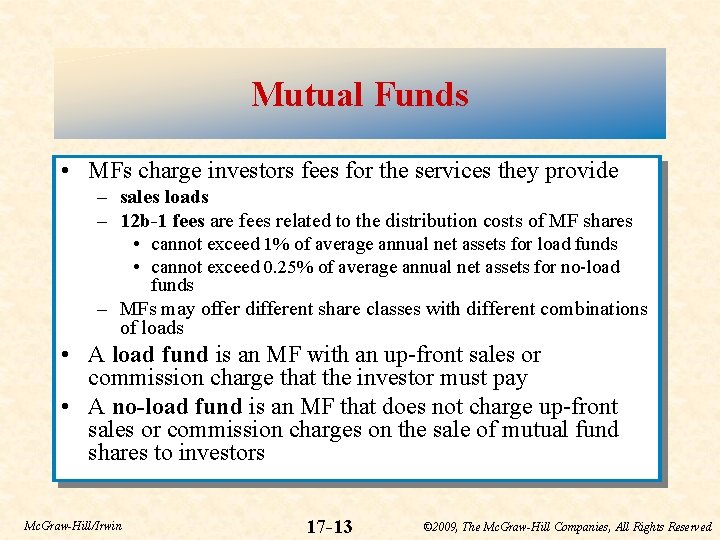 Mutual Funds

• MFs charge investors fees for the services they provide
– sales loads
– 12b-1 fees are fees related to the distribution costs of MF shares
• cannot exceed 1% of average annual net assets for load funds
• cannot exceed 0.25% of average annual net assets for no-load funds
– MFs may offer different share classes with different combinations of loads
• A load fund is an MF with an up-front sales or commission charge that the investor must pay
• A no-load fund is an MF that does not charge up-front sales or commission charges on the sale of mutual fund shares to investors

McGraw-Hill/Irwin

17-13

©2009, The McGraw-Hill Companies, All Rights Reserved